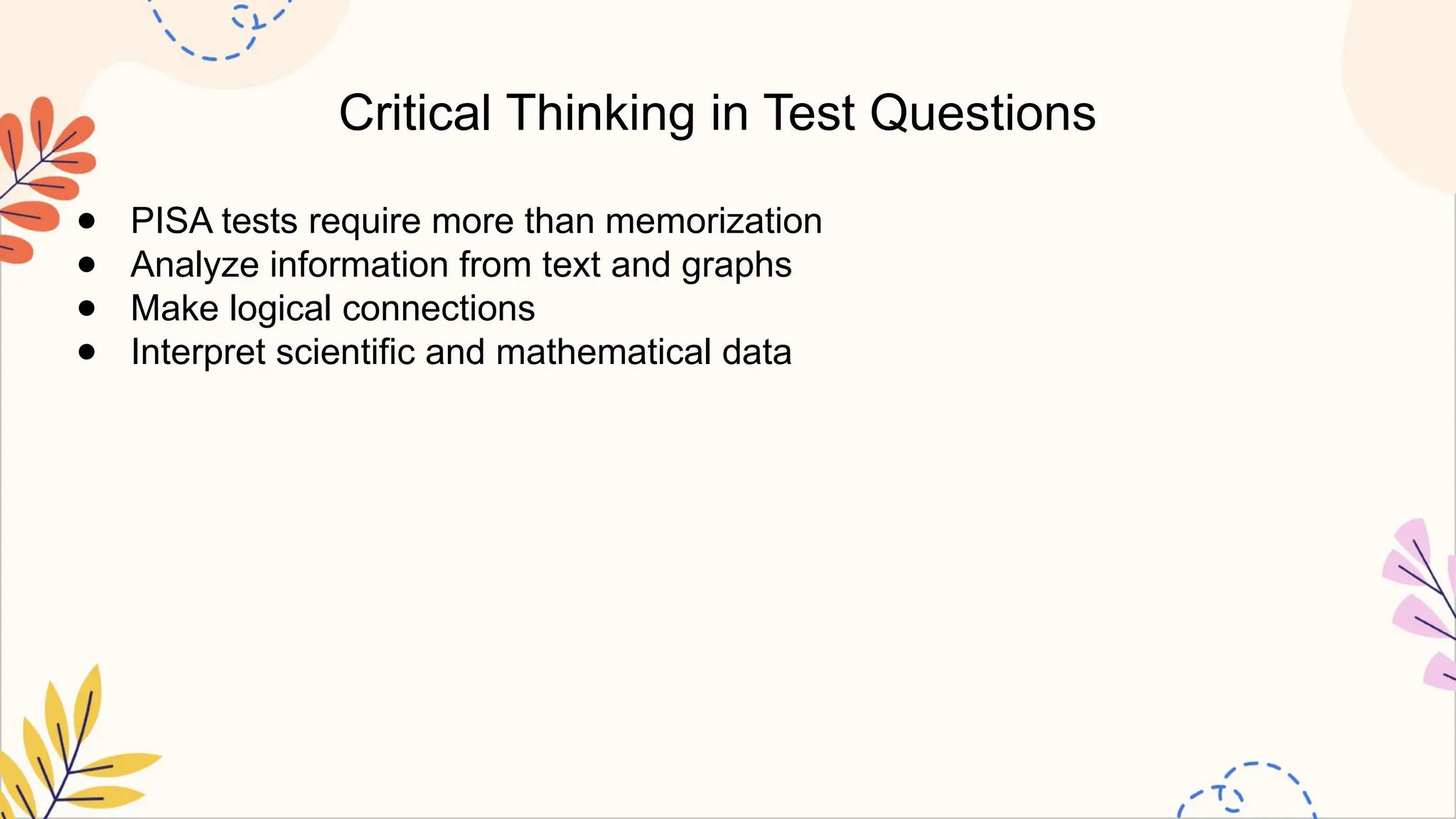 Critical Thinking in Test Questions

- PISA tests require more than memorization
- Analyze information from text and graphs
- Make logical connections
- Interpret scientific and mathematical data